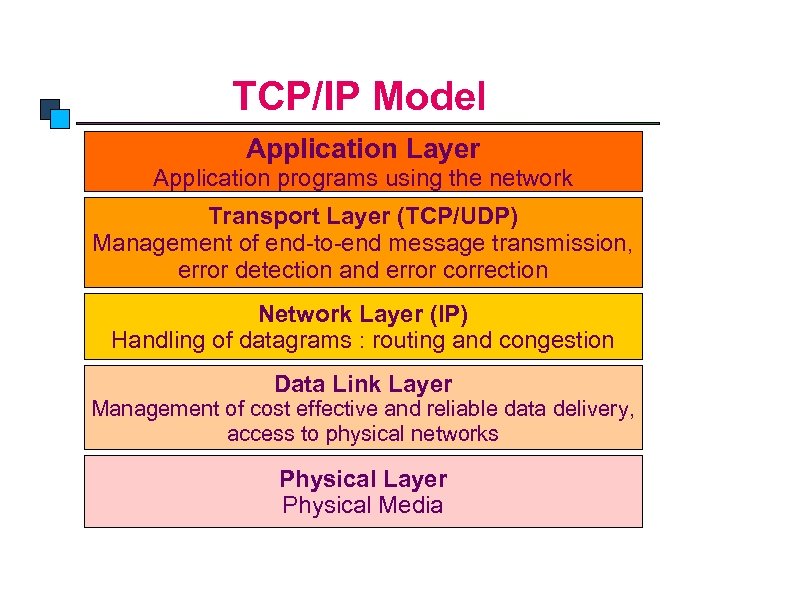 TCP/IP Model

Application Layer
Application programs using the network

Transport Layer (TCP/UDP)
Management of end-to-end message transmission, error detection and error correction

Network Layer (IP)
Handling of datagrams : routing and congestion

Data Link Layer
Management of cost effective and reliable data delivery, access to physical networks

Physical Layer
Physical Media